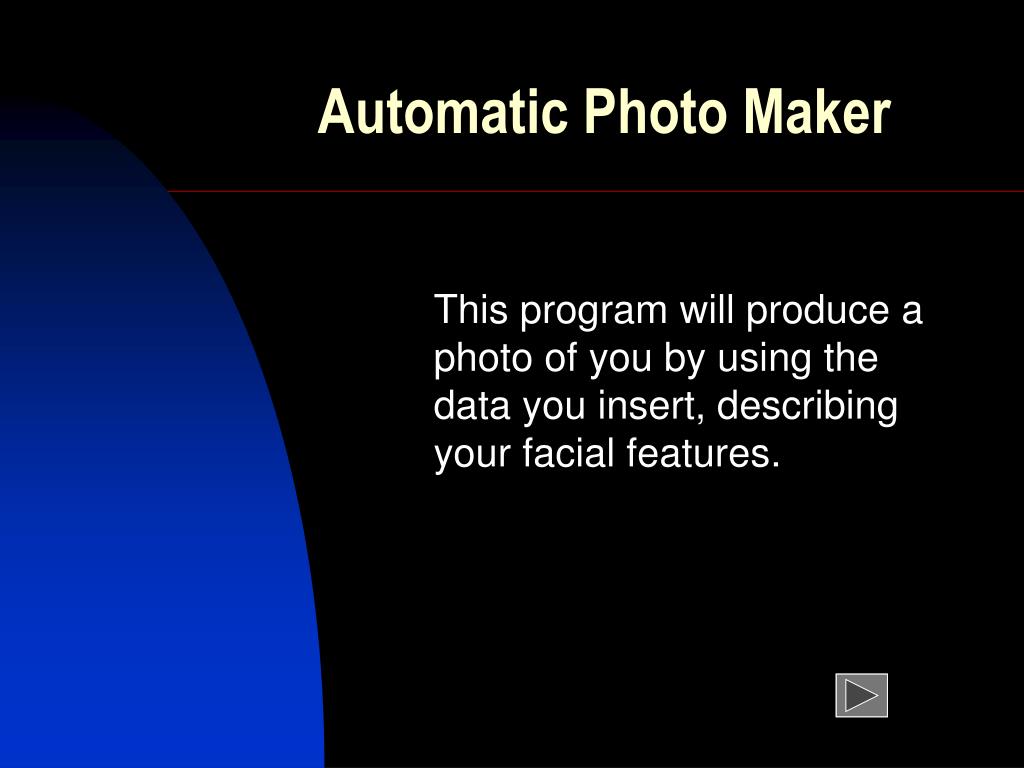 Automatic Photo Maker

This program will produce a photo of you by using the data you insert, describing your facial features.